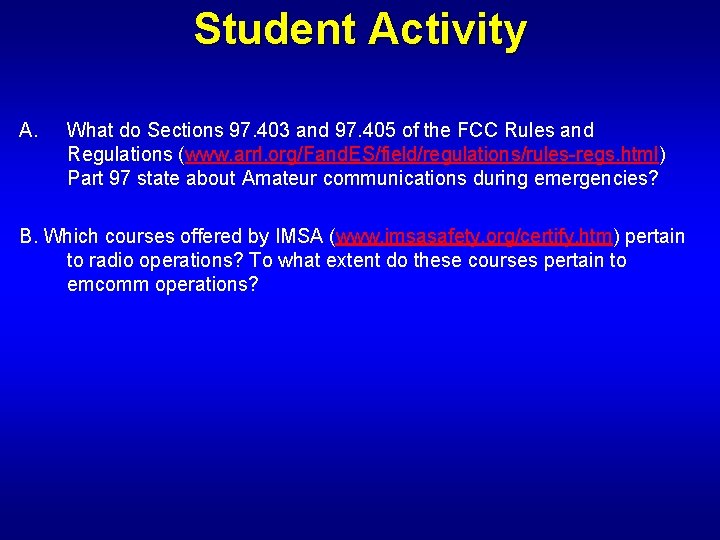 Student Activity

A. What do Sections 97.403 and 97.405 of the FCC Rules and Regulations (www.arrl.org/FandES/field/regulations/rules-regs.html) Part 97 state about Amateur communications during emergencies?

B. Which courses offered by IMSA (www.imsasafety.org/certify.htm) pertain to radio operations? To what extent do these courses pertain to emcomm operations?